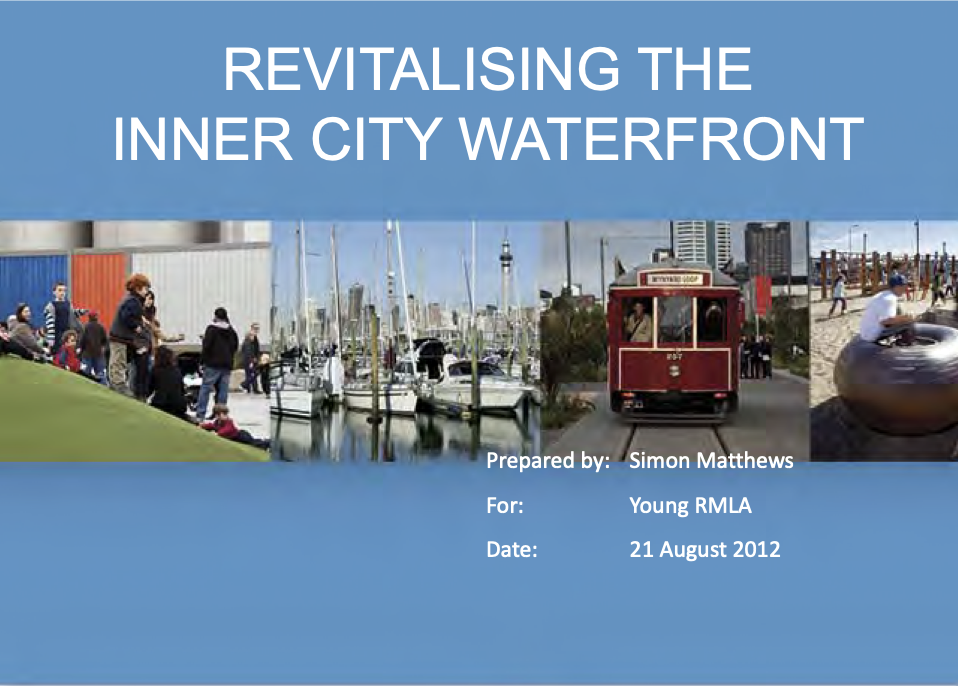 REVITALISING THE INNER CITY WATERFRONT

WYNYARD LOOP

Prepared by: Simon Matthews

For: Young RMLA

Date: 21 August 2012